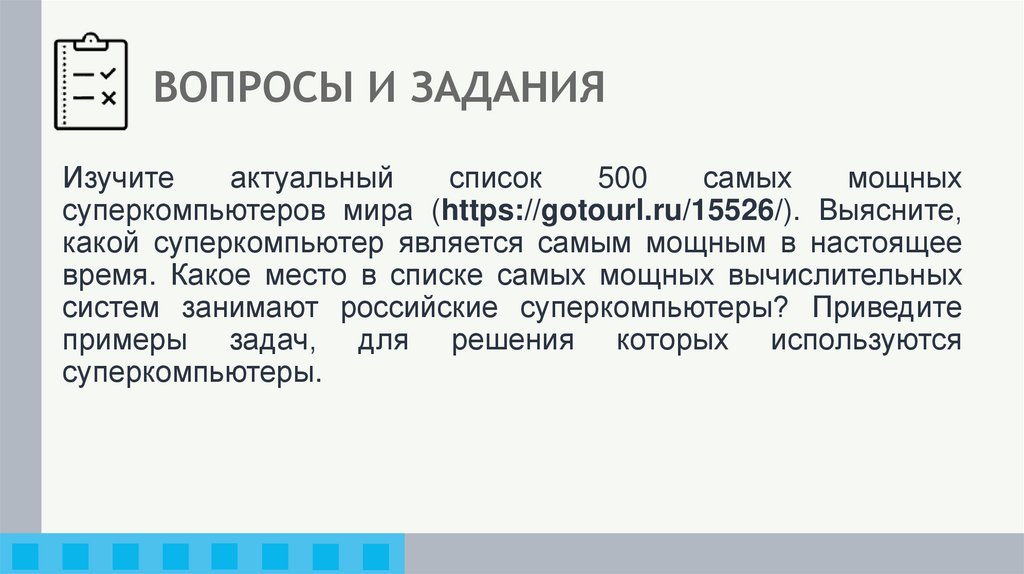 ВОПРОСЫ И ЗАДАНИЯ

Изучите актуальный список 500 самых мощных суперкомпьютеров мира (https://gotourl.ru/15526/). Выясните, какой суперкомпьютер является самым мощным в настоящее время. Какое место в списке самых мощных вычислительных систем занимают российские суперкомпьютеры? Приведите примеры задач, для решения которых используются суперкомпьютеры.